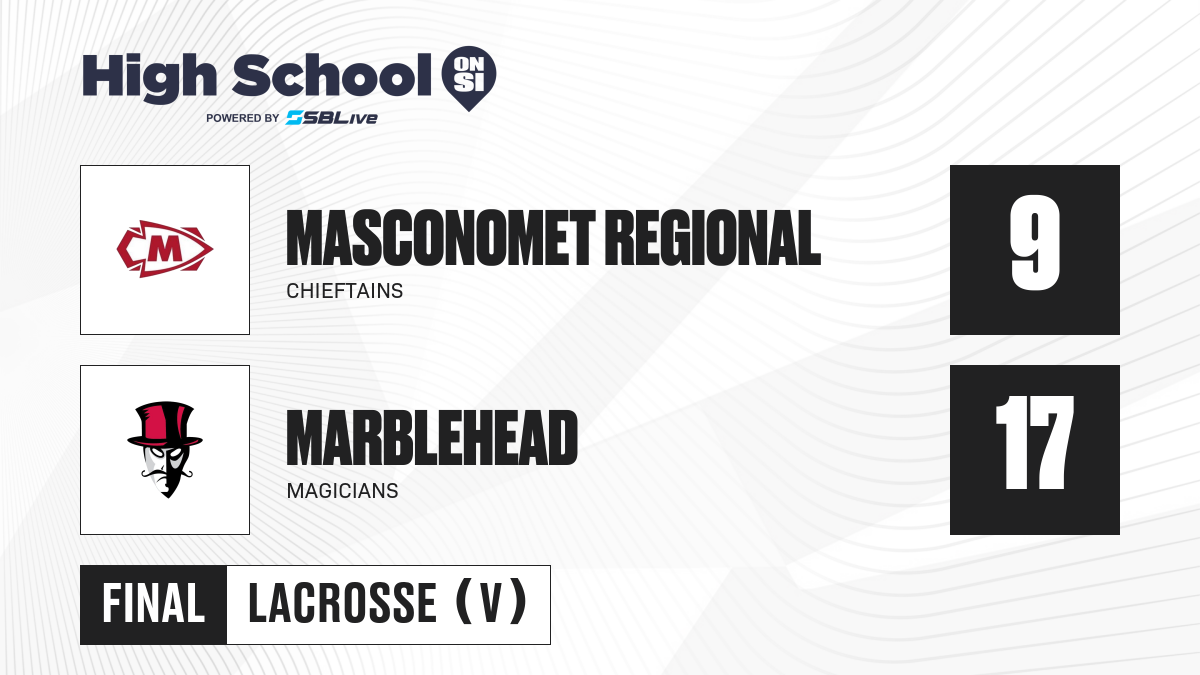 High School ON SI
POWERED BY SBLive

M

MASCONOMET REGIONAL
CHIEFTAINS

9

MARBLEHEAD
MAGICIANS

17

FINAL LACROSSE (V)